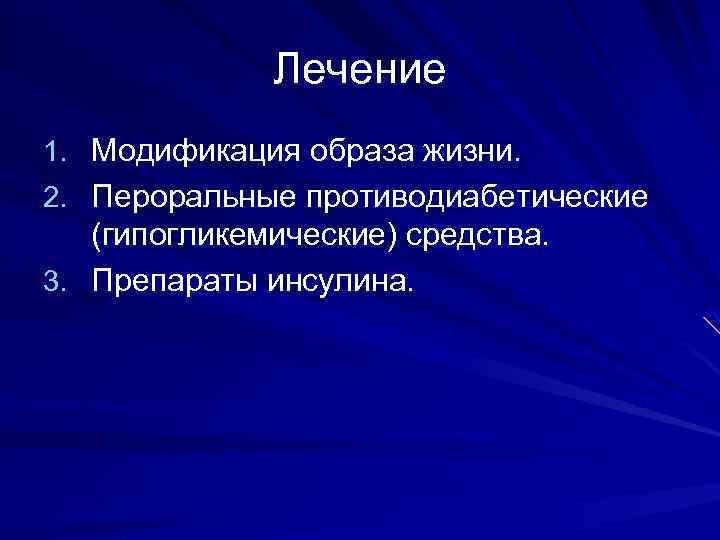 Лечение

1. Модификация образа жизни.
2. Пероральные противодиабетические (гипогликемические) средства.
3. Препараты инсулина.